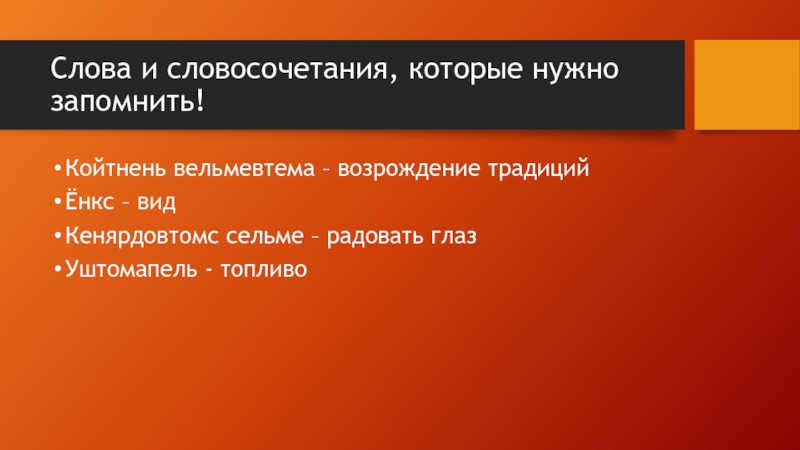 Слова и словосочетания, которые нужно запомнить!

•Койтнень вельмевтема – возрождение традиций
•Ёнкс – вид
•Кенярдовтомс сельме – радовать глаз
•Уштомапель - топливо